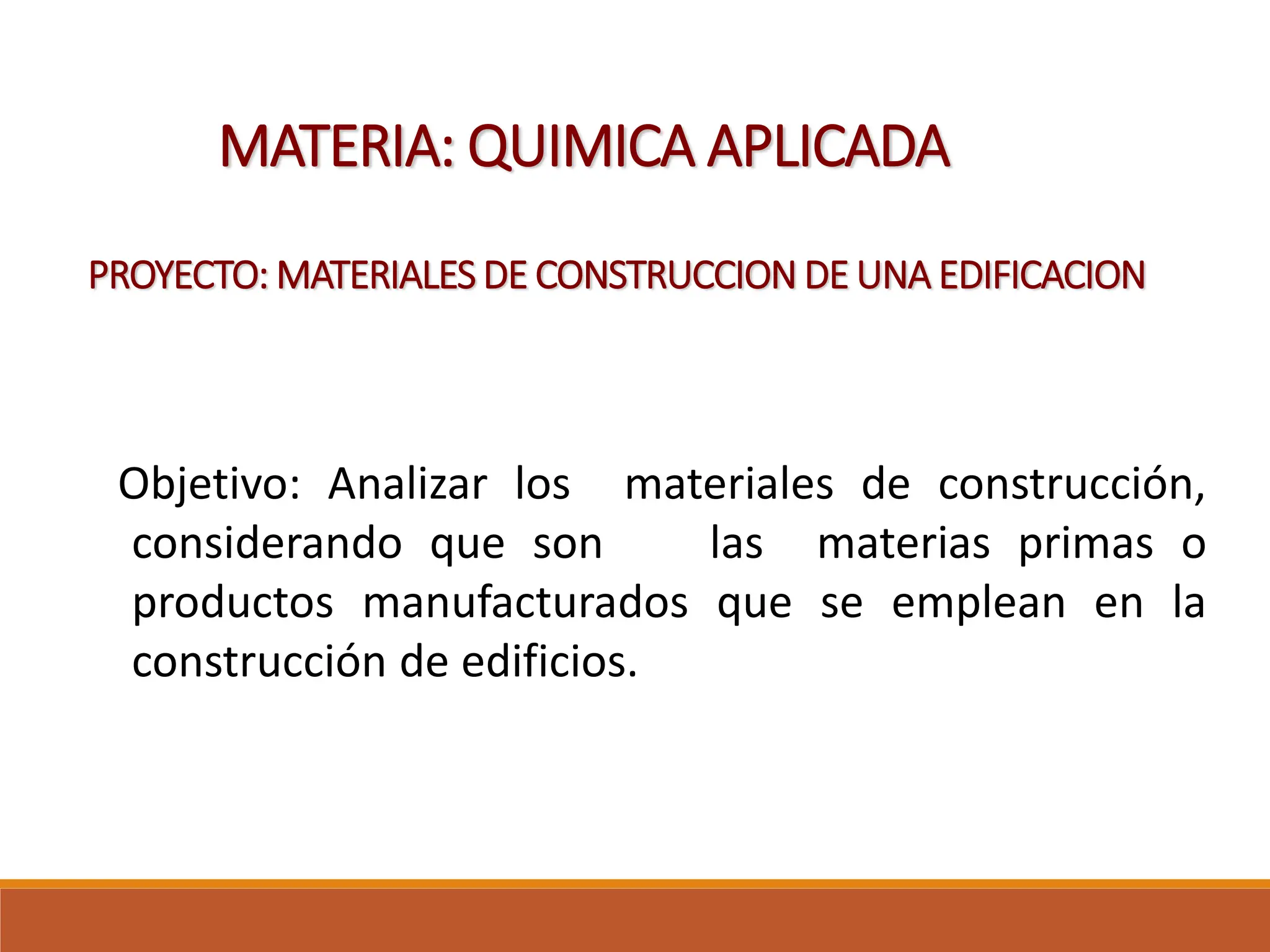 MATERIA: QUIMICA APLICADA

PROYECTO: MATERIALES DE CONSTRUCCION DE UNA EDIFICACION

Objetivo: Analizar los materiales de construcción, considerando que son las materias primas o productos manufacturados que se emplean en la construcción de edificios.